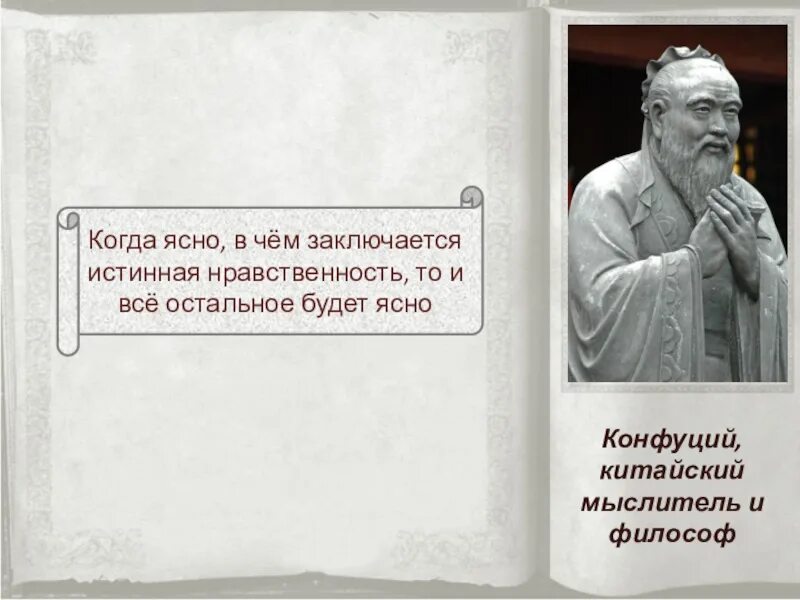 Когда ясно, в чём заключается истинная нравственность, то и всё остальное будет ясно

Конфуций, китайский мыслитель и философ